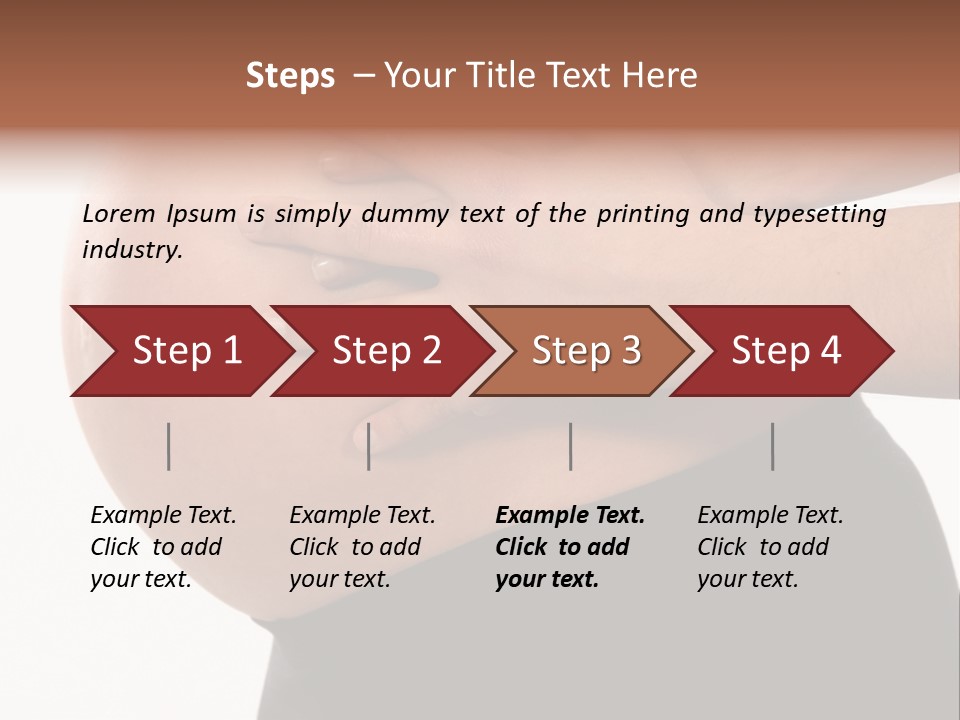 Steps – Your Title Text Here

Lorem Ipsum is simply dummy text of the printing and typesetting industry.

Step 1

Step 2

Step 3

Step 4

Example Text. Click to add your text.

Example Text. Click to add your text.

Example Text. Click to add your text.

Example Text. Click to add your text.